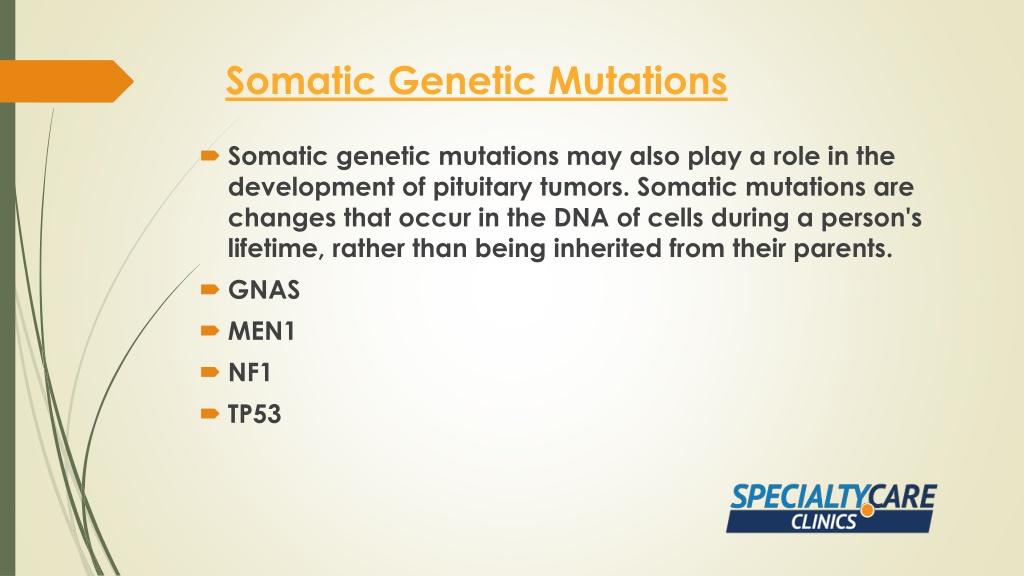 Somatic Genetic Mutations

Somatic genetic mutations may also play a role in the development of pituitary tumors. Somatic mutations are changes that occur in the DNA of cells during a person's lifetime, rather than being inherited from their parents.

GNAS

MEN1

NF1

TP53

SPECIALTYCARE CLINICS